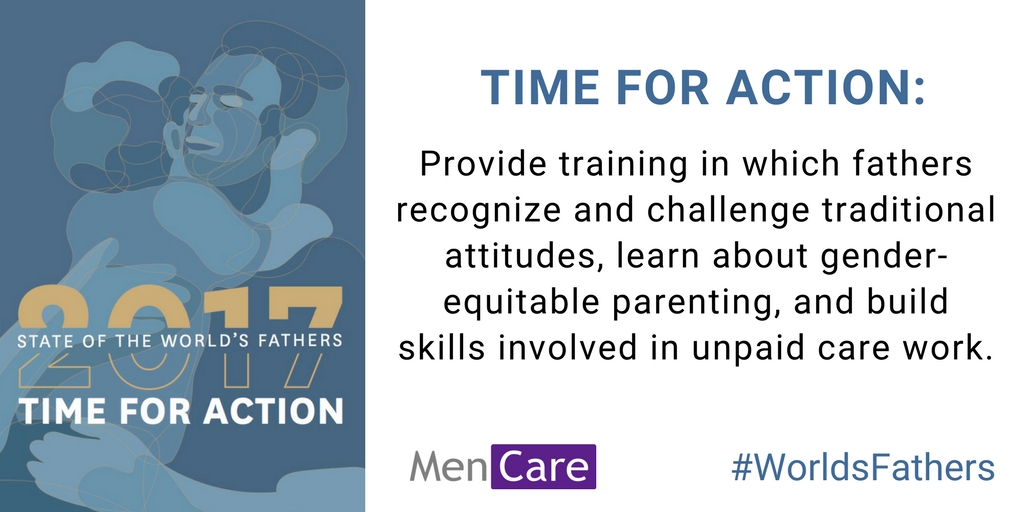 2017
STATE OF THE WORLD'S FATHERS
TIME FOR ACTION

TIME FOR ACTION:

Provide training in which fathers recognize and challenge traditional attitudes, learn about gender-equitable parenting, and build skills involved in unpaid care work.

MenCare

#WorldsFathers